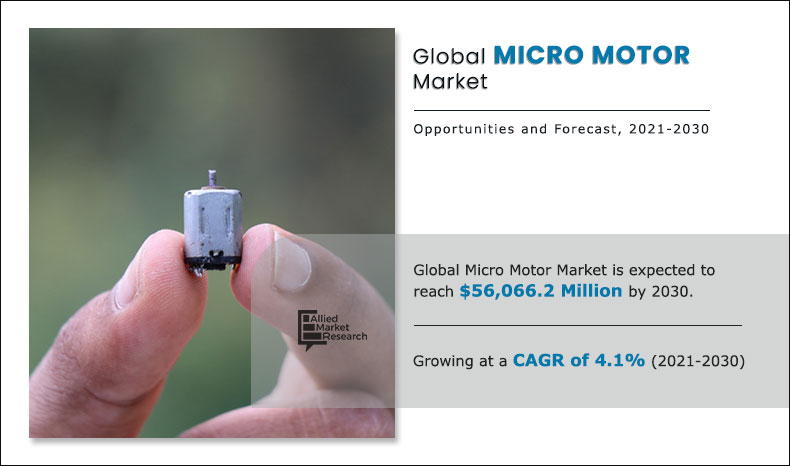 Global MICRO MOTOR Market

Opportunities and Forecast, 2021-2030

Allied Market Research

Global Micro Motor Market is expected to reach $56,066.2 Million by 2030.

Growing at a CAGR of 4.1% (2021-2030)